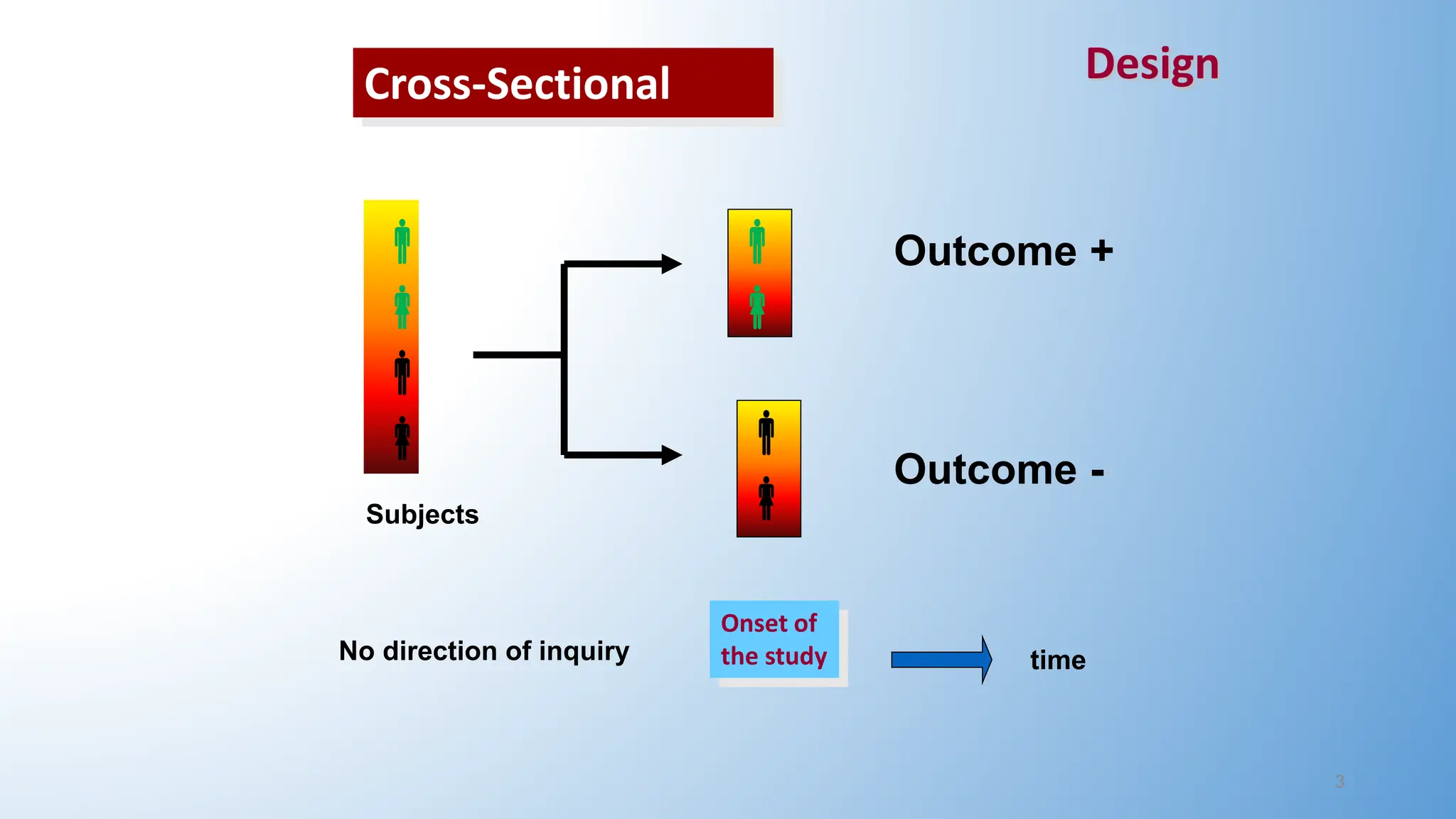 Cross-Sectional

Design

Outcome +

Outcome -

Subjects

No direction of inquiry

Onset of the study

time

3